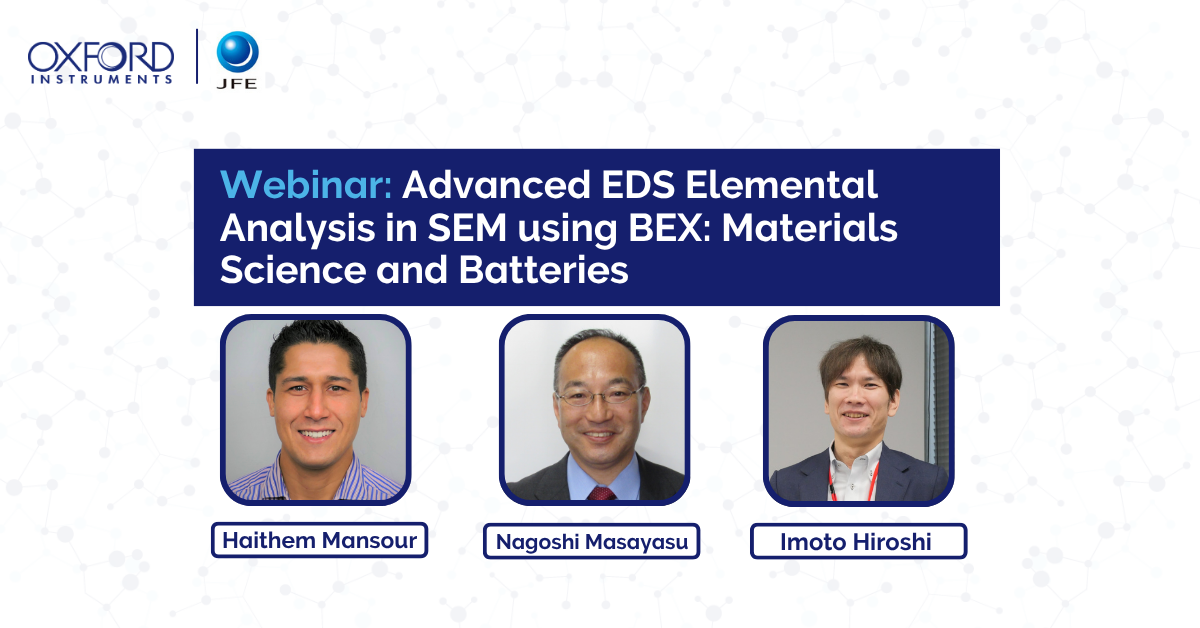 OXFORD INSTRUMENTS

JFE

Webinar: Advanced EDS Elemental Analysis in SEM using BEX: Materials Science and Batteries

Haithem Mansour

Nagoshi Masayasu

Imoto Hiroshi